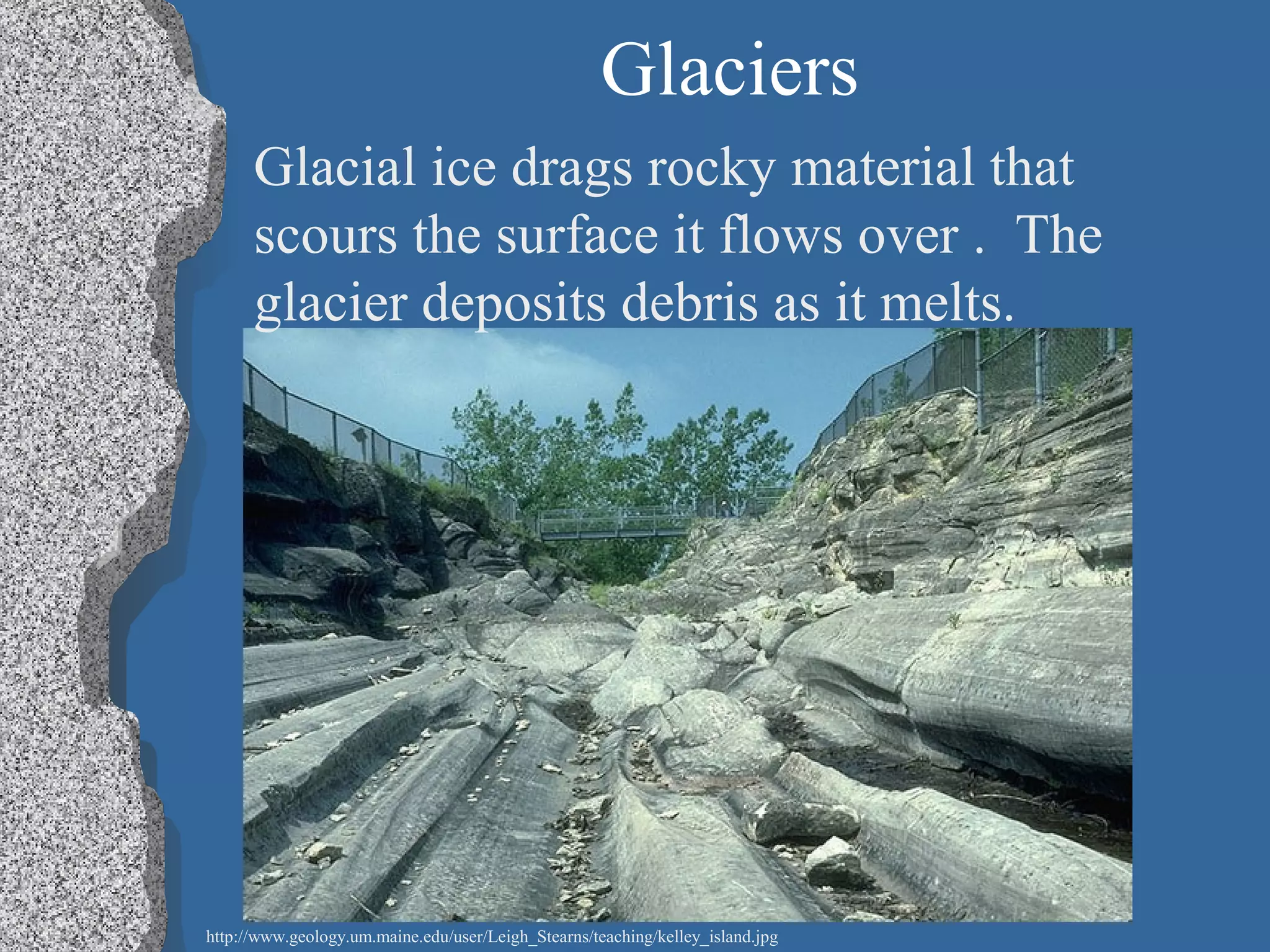 Glaciers

Glacial ice drags rocky material that scours the surface it flows over . The glacier deposits debris as it melts.

http://www.geology.um.maine.edu/user/Leigh_Stearns/teaching/kelley_island.jpg